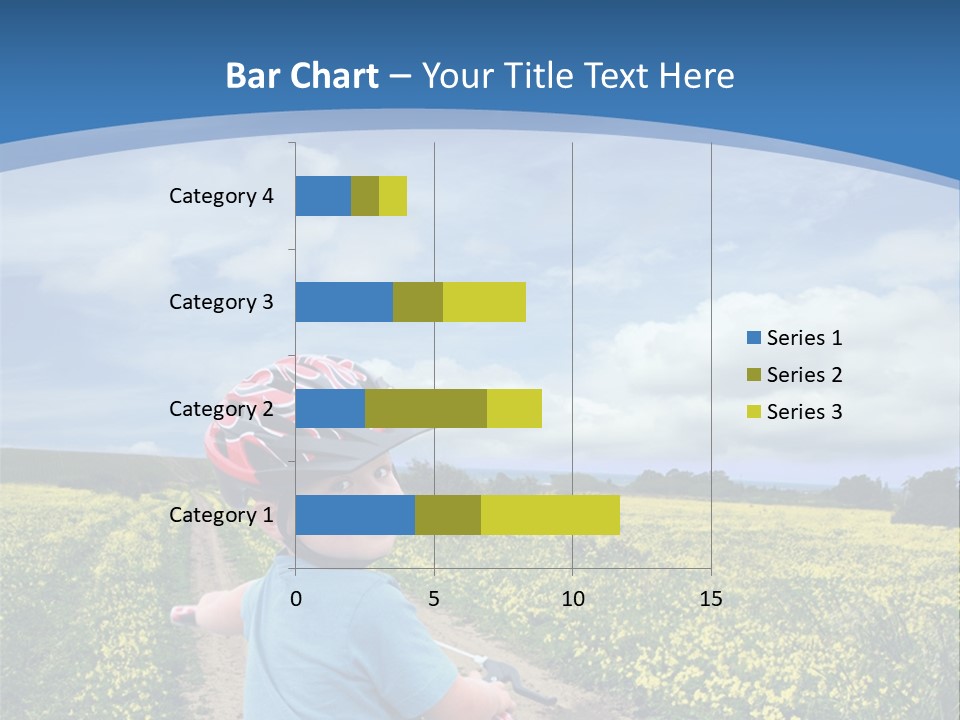 Bar Chart – Your Title Text Here

Category 4
Category 3
Category 2
Category 1

0
5
10
15

Series 1
Series 2
Series 3